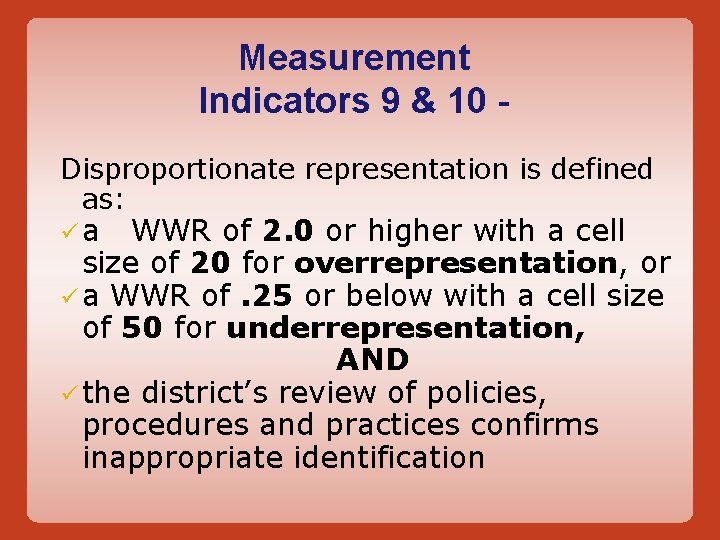 Measurement Indicators 9 & 10 -

Disproportionate representation is defined as:

✓ a WWR of 2.0 or higher with a cell size of 20 for overrepresentation, or
✓ a WWR of .25 or below with a cell size of 50 for underrepresentation,

AND

✓ the district's review of policies, procedures and practices confirms inappropriate identification